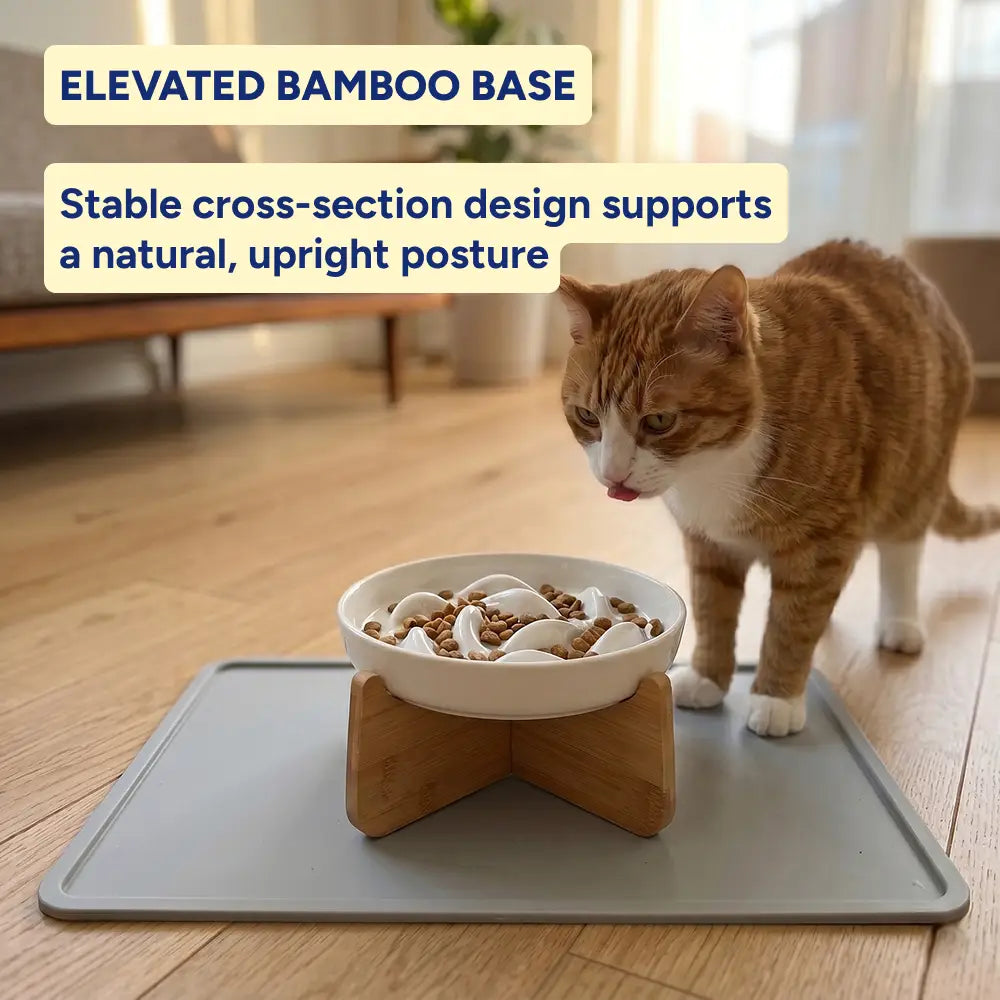 ELEVATED BAMBOO BASE

Stable cross-section design supports a natural, upright posture